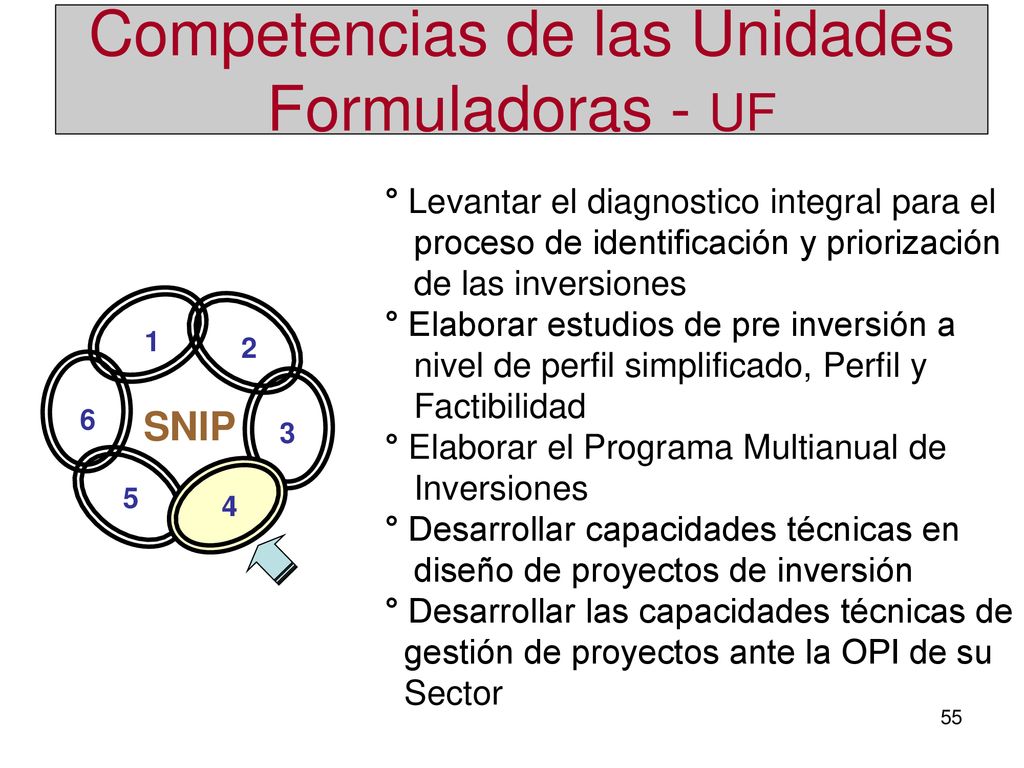 Competencias de las Unidades Formuladoras - UF

1
2
6
SNIP
3
5
4

° Levantar el diagnostico integral para el proceso de identificación y priorización de las inversiones
° Elaborar estudios de pre inversión a nivel de perfil simplificado, Perfil y Factibilidad
° Elaborar el Programa Multianual de Inversiones
° Desarrollar capacidades técnicas en diseño de proyectos de inversión
° Desarrollar las capacidades técnicas de gestión de proyectos ante la OPI de su Sector

55